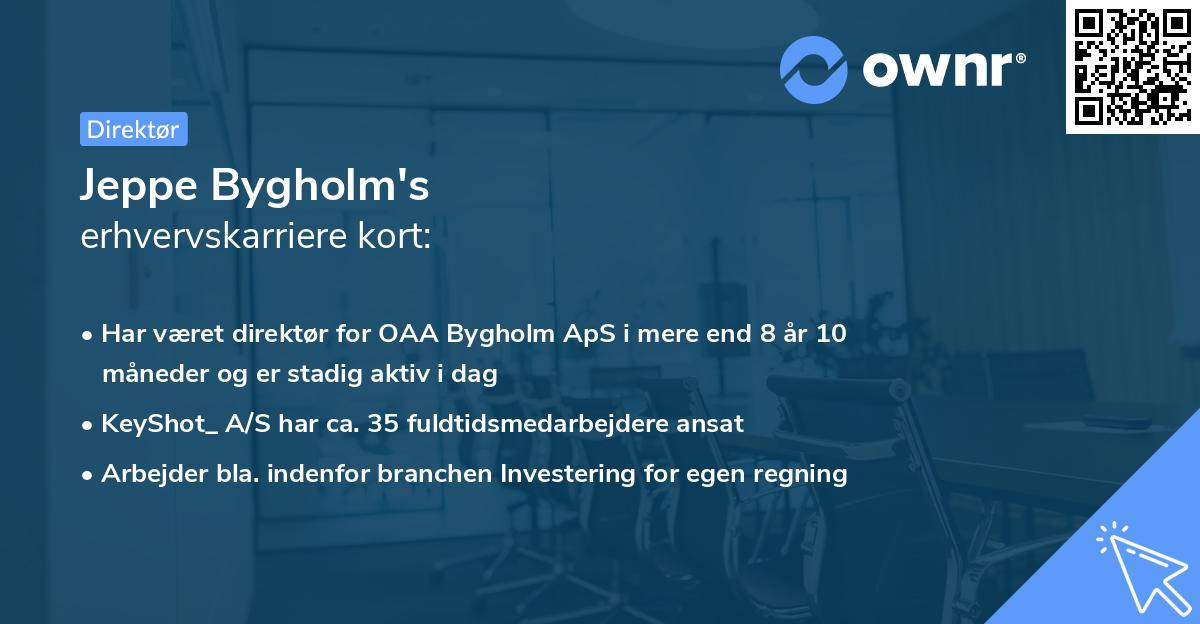 ownr®

Direktør

Jeppe Bygholm's
erhvervskarriere kort:

• Har været direktør for OAA Bygholm ApS i mere end 8 år 10 måneder og er stadig aktiv i dag
• KeyShot_ A/S har ca. 35 fuldtidsmedarbejdere ansat
• Arbejder bla. indenfor branchen Investering for egen regning